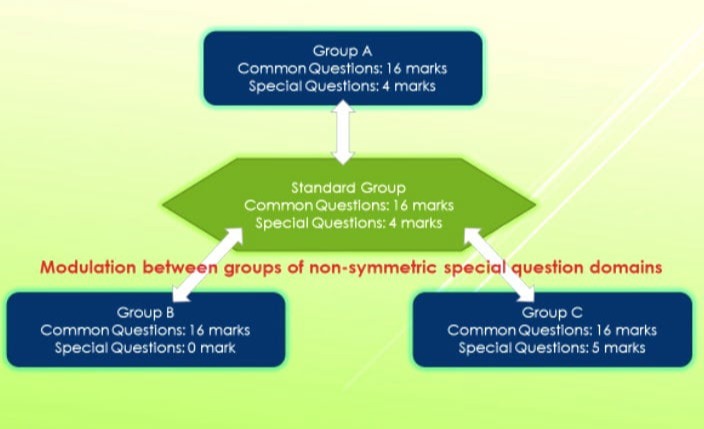 Group A
Common Questions: 16 marks
Special Questions: 4 marks

Standard Group
Common Questions: 16 marks
Special Questions: 4 marks

Modulation between groups of non-symmetric special question domains

Group B
Common Questions: 16 marks
Special Questions: 0 mark

Group C
Common Questions: 16 marks
Special Questions: 5 marks